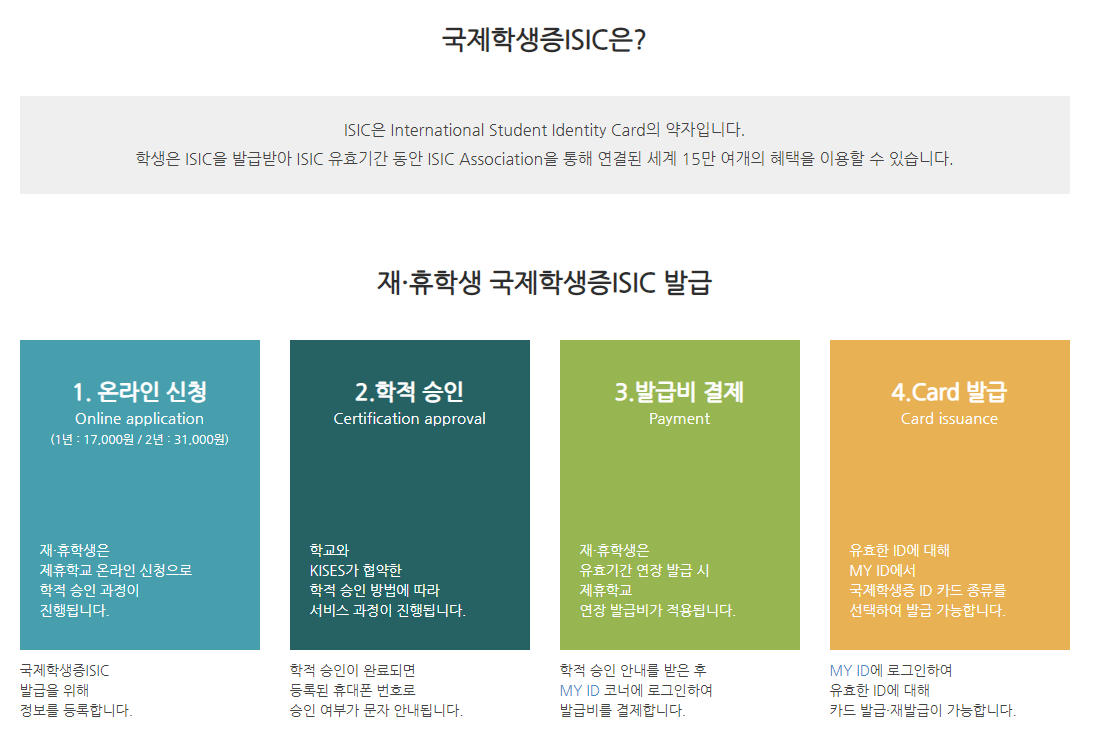 국제학생증ISIC은?

ISIC은 International Student Identity Card의 약자입니다.
학생은 ISIC을 발급받아 ISIC 유효기간 동안 ISIC Association을 통해 연결된 세계 15만 여개의 혜택을 이용할 수 있습니다.

재·휴학생 국제학생증ISIC 발급

1. 온라인 신청
Online application
(1년 : 17,000원 / 2년 : 31,000원)

재·휴학생은
제휴학교 온라인 신청으로
학적 승인 과정이
진행됩니다.

국제학생증ISIC
발급을 위해
정보를 등록합니다.

2.학적 승인
Certification approval

학교와
KISES가 협약한
학적 승인 방법에 따라
서비스 과정이 진행됩니다.

학적 승인이 완료되면
등록된 휴대폰 번호로
승인 여부가 문자 안내됩니다.

3.발급비 결제
Payment

재·휴학생은
유효기간 연장 발급 시
제휴학교
연장 발급비가 적용됩니다.

학적 승인 안내를 받은 후
MY ID 코너에 로그인하여
발급비를 결제합니다.

4.Card 발급
Card issuance

유효한 ID에 대해
MY ID에서
국제학생증 ID 카드 종류를
선택하여 발급 가능합니다.

MY ID에 로그인하여
유효한 ID에 대해
카드 발급·재발급이 가능합니다.